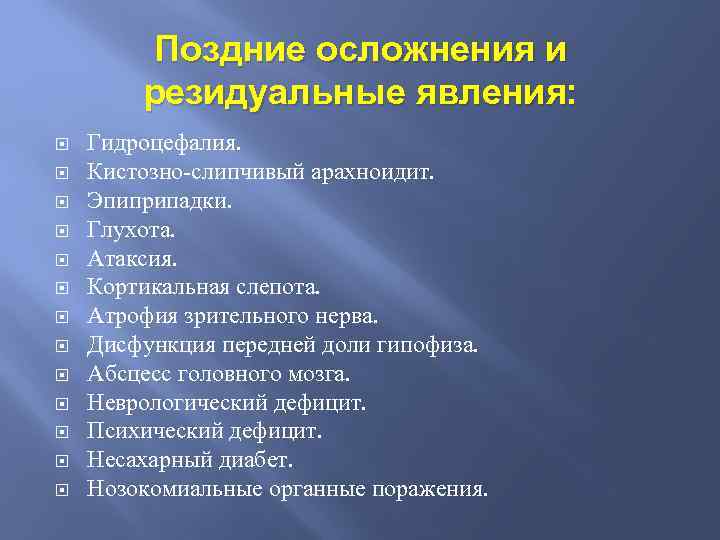 Поздние осложнения и резидуальные явления:

Гидроцефалия.
Кистозно-слипчивый арахноидит.
Эпиприпадки.
Глухота.
Атаксия.
Кортикальная слепота.
Атрофия зрительного нерва.
Дисфункция передней доли гипофиза.
Абсцесс головного мозга.
Неврологический дефицит.
Психический дефицит.
Несахарный диабет.
Нозокомиальные органные поражения.